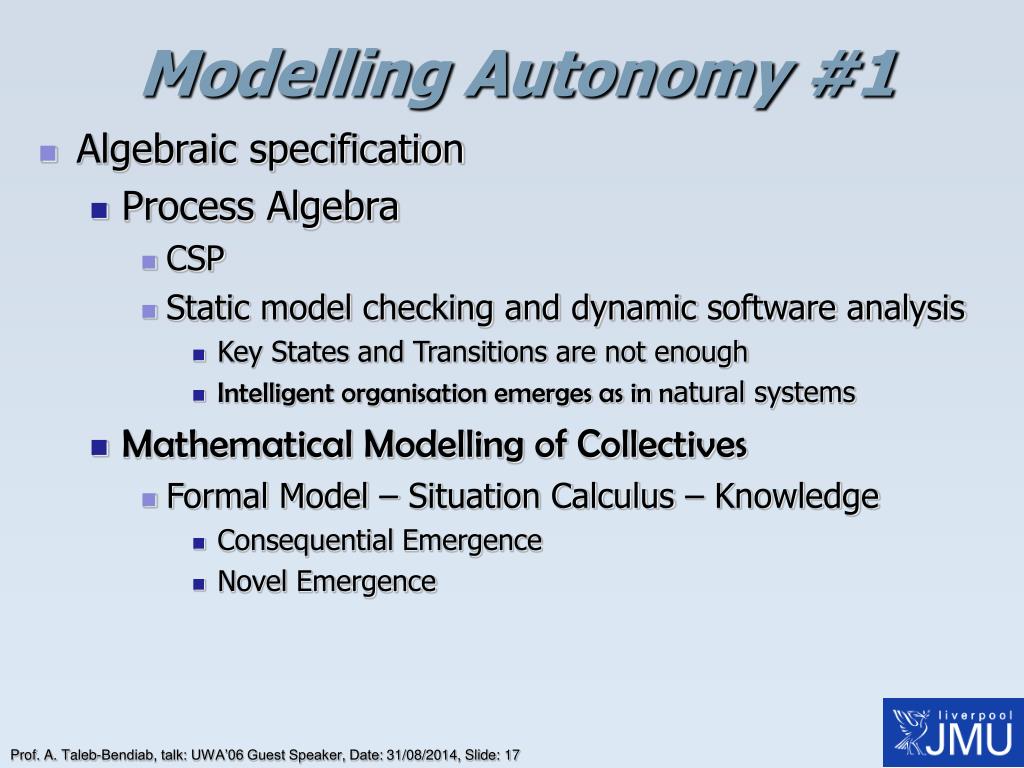 Modelling Autonomy #1

Algebraic specification

Process Algebra

CSP

Static model checking and dynamic software analysis

Key States and Transitions are not enough

Intelligent organisation emerges as in natural systems

Mathematical Modelling of Collectives

Formal Model – Situation Calculus – Knowledge

Consequential Emergence

Novel Emergence

Prof. A. Taleb-Bendiab, talk: UWA'06 Guest Speaker, Date: 31/08/2014, Slide: 17

liverpool JMU